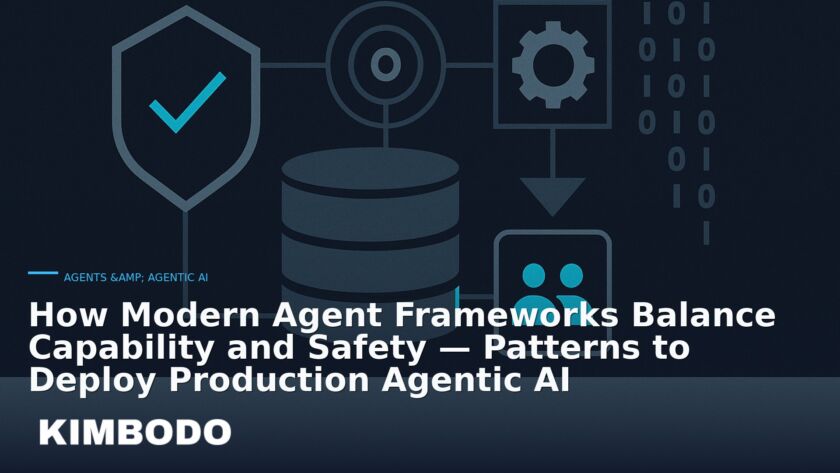 AGENTS &AMP; AGENTIC AI

How Modern Agent Frameworks Balance Capability and Safety — Patterns to Deploy Production Agentic AI

KIMBODO